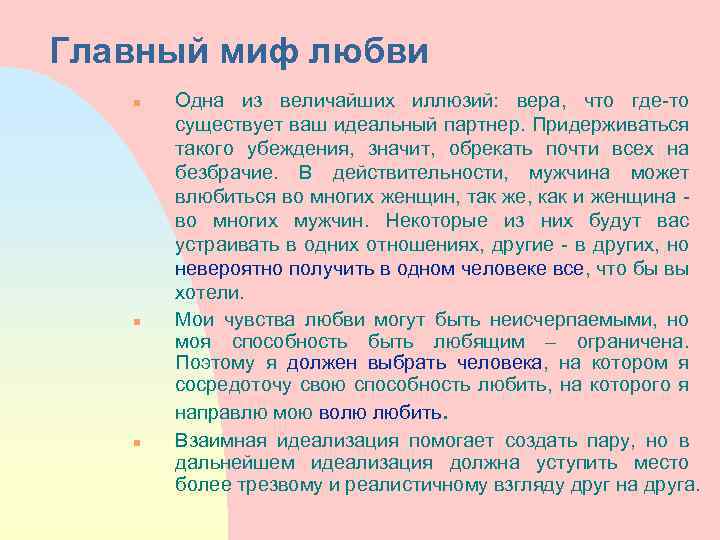 Главный миф любви

Одна из величайших иллюзий: вера, что где-то существует ваш идеальный партнер. Придерживаться такого убеждения, значит, обрекать почти всех на безбрачие. В действительности, мужчина может влюбиться во многих женщин, так же, как и женщина - во многих мужчин. Некоторые из них будут вас устраивать в одних отношениях, другие - в других, но невероятно получить в одном человеке все, что бы вы хотели.

Мои чувства любви могут быть неисчерпаемыми, но моя способность быть любящим – ограничена. Поэтому я должен выбрать человека, на котором я сосредоточу свою способность любить, на которого я направлю мою волю любить.

Взаимная идеализация помогает создать пару, но в дальнейшем идеализация должна уступить место более трезвому и реалистичному взгляду друг на друга.